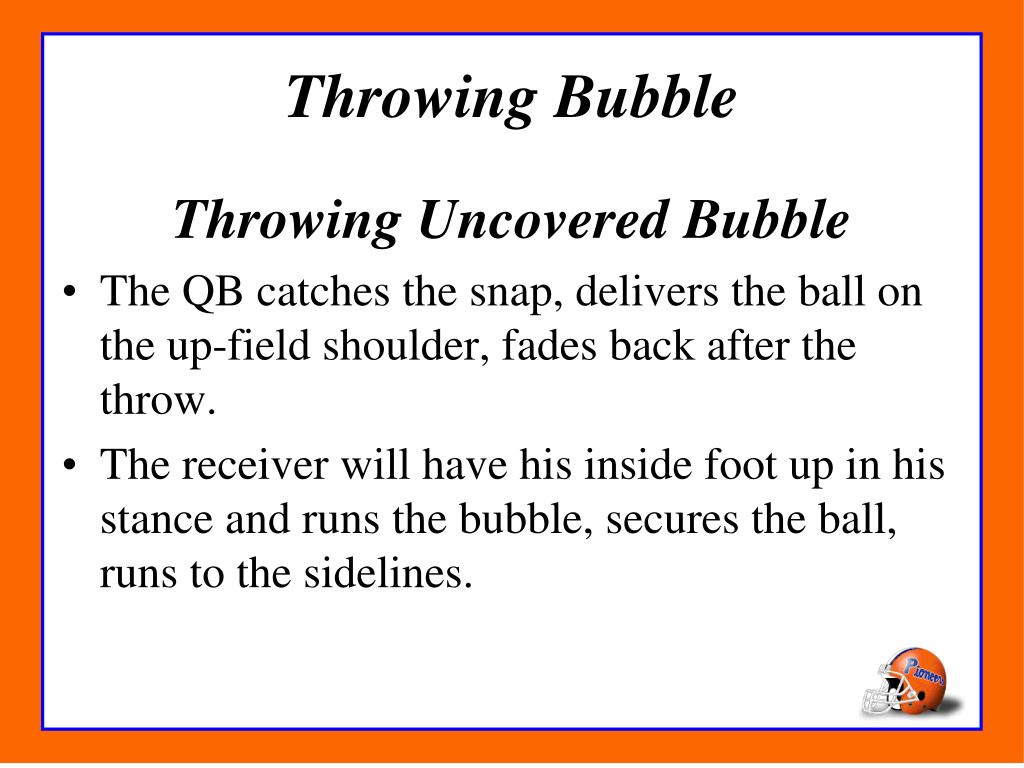 Throwing Bubble

Throwing Uncovered Bubble

• The QB catches the snap, delivers the ball on the up-field shoulder, fades back after the throw.

• The receiver will have his inside foot up in his stance and runs the bubble, secures the ball, runs to the sidelines.

Pioneers